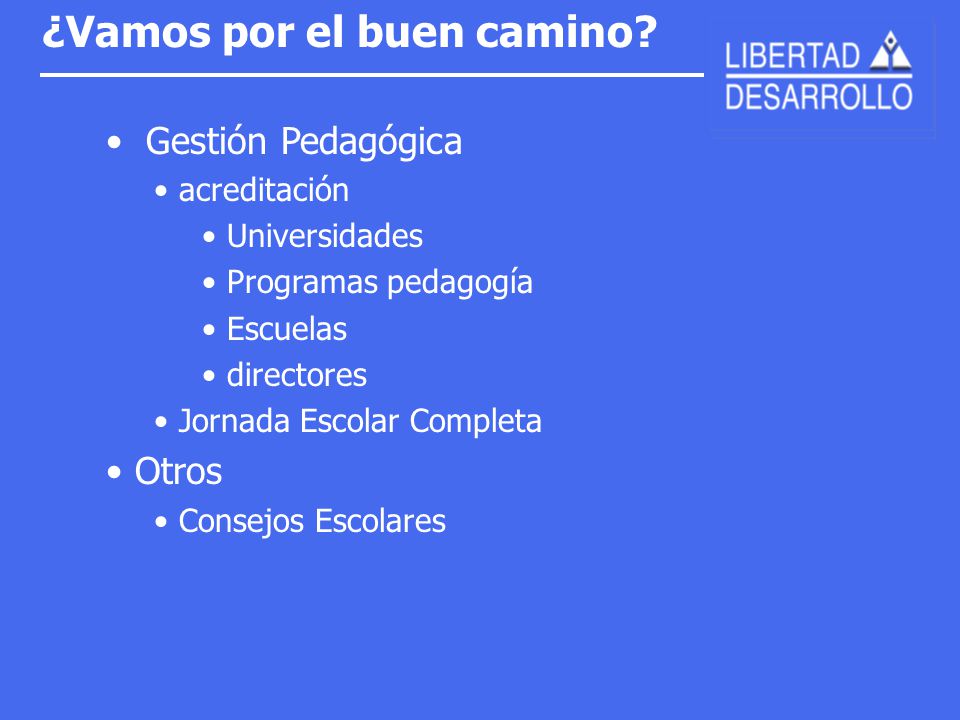 ¿Vamos por el buen camino?

LIBERTAD
DESARROLLO

• Gestión Pedagógica
• acreditación
• Universidades
• Programas pedagogía
• Escuelas
• directores
• Jornada Escolar Completa
• Otros
• Consejos Escolares